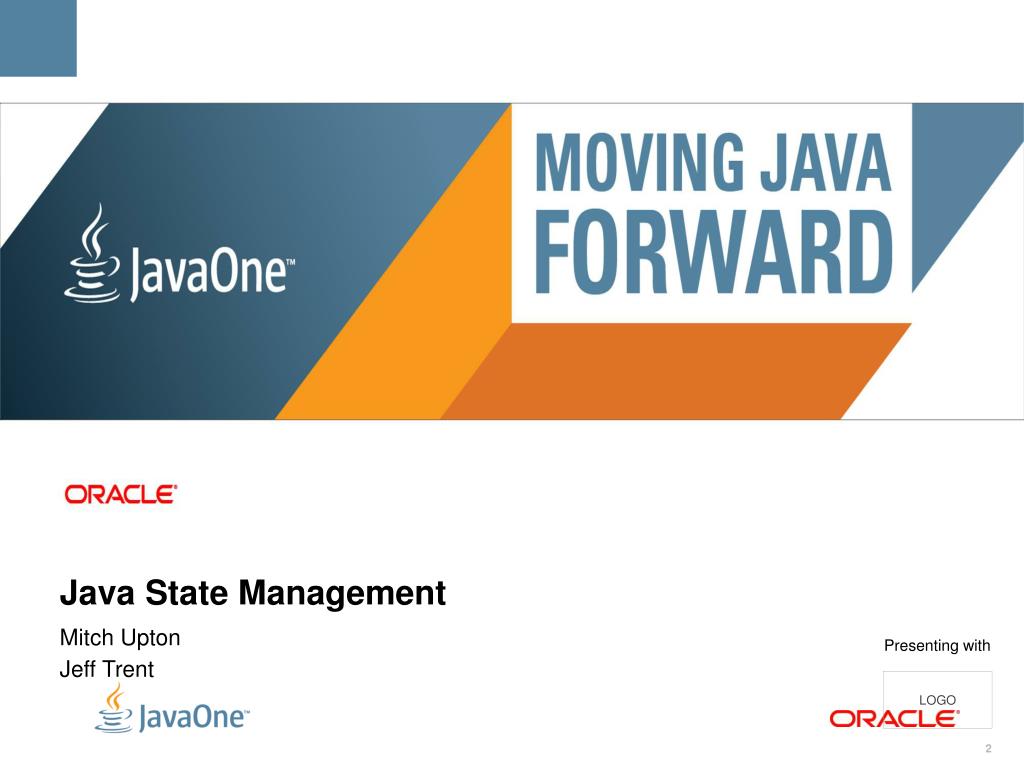 JavaOne™

MOVING JAVA FORWARD

ORACLE®

Java State Management

Mitch Upton

Jeff Trent

JavaOne™

Presenting with

LOGO

ORACLE®

2